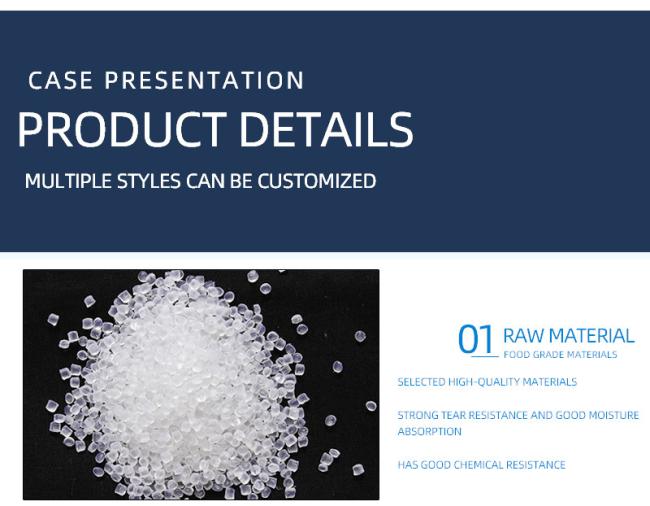 CASE PRESENTATION

PRODUCT DETAILS

MULTIPLE STYLES CAN BE CUSTOMIZED

01 RAW MATERIAL
FOOD GRADE MATERIALS

SELECTED HIGH-QUALITY MATERIALS

STRONG TEAR RESISTANCE AND GOOD MOISTURE ABSORPTION

HAS GOOD CHEMICAL RESISTANCE